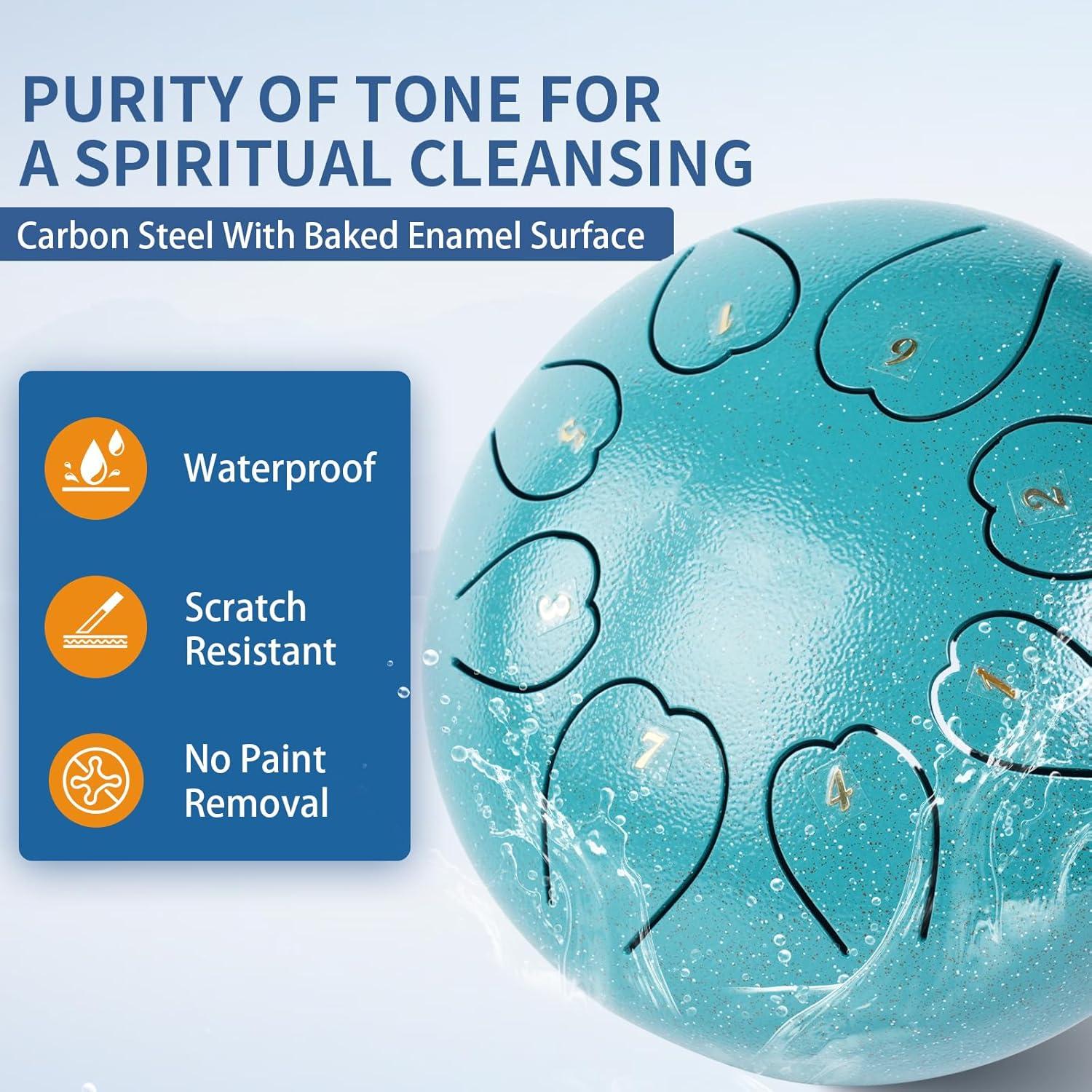 PURITY OF TONE FOR A SPIRITUAL CLEANSING

Carbon Steel With Baked Enamel Surface

Waterproof

Scratch Resistant

No Paint Removal

1 6 5 2 3 1 7 4